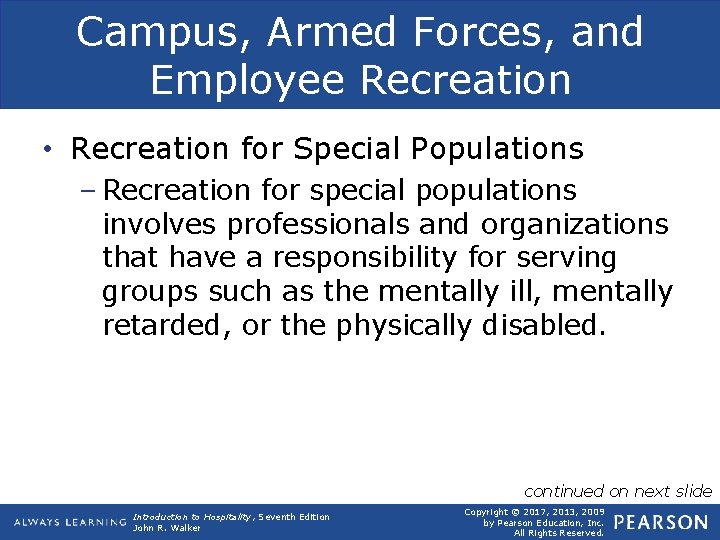 Campus, Armed Forces, and Employee Recreation

• Recreation for Special Populations

– Recreation for special populations involves professionals and organizations that have a responsibility for serving groups such as the mentally ill, mentally retarded, or the physically disabled.

continued on next slide

ALWAYS LEARNING

Introduction to Hospitality, Seventh Edition
John R. Walker

Copyright © 2017, 2013, 2009
by Pearson Education, Inc.
All Rights Reserved.

PEARSON